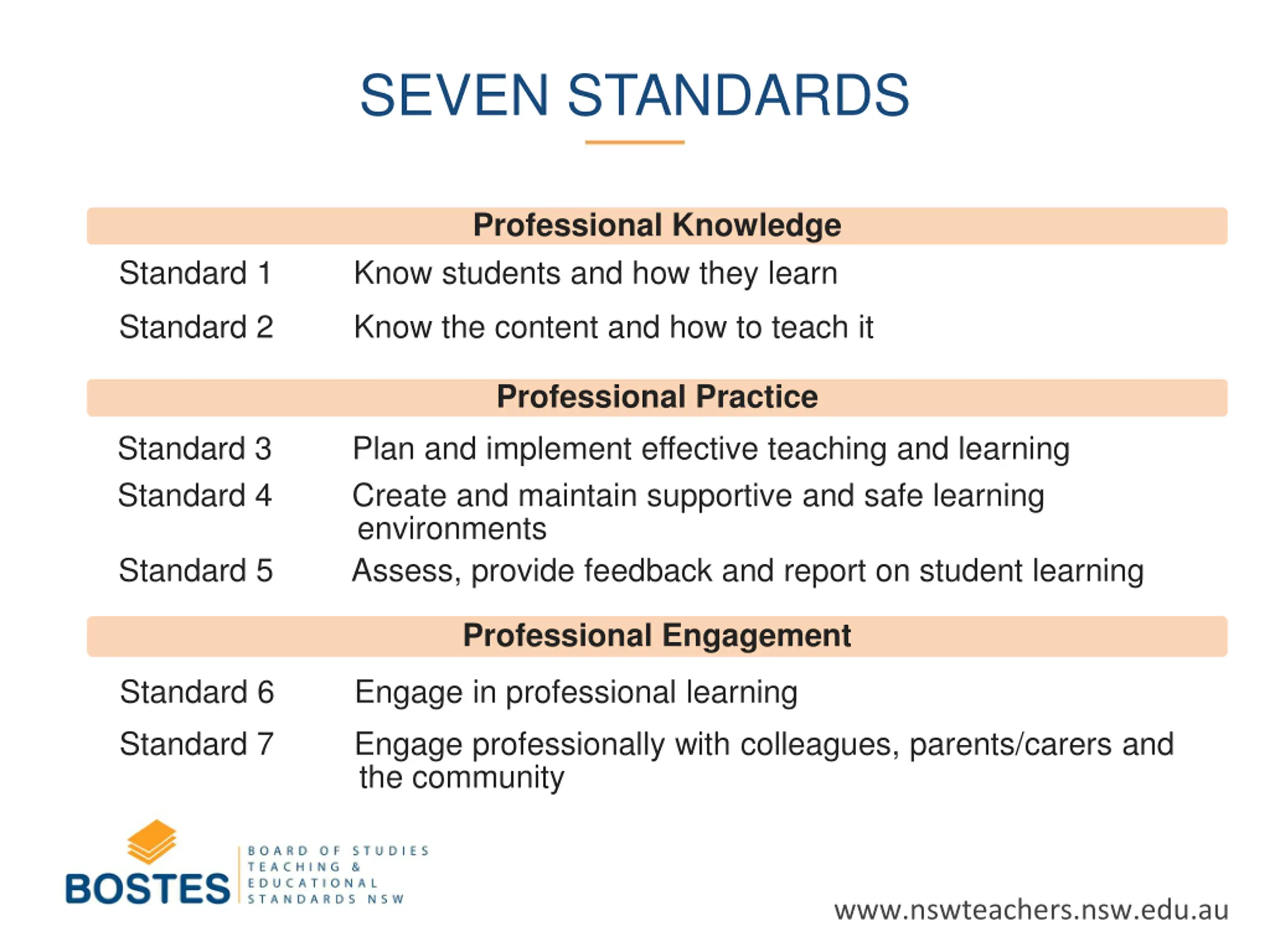 SEVEN STANDARDS

Professional Knowledge

Standard 1 Know students and how they learn

Standard 2 Know the content and how to teach it

Professional Practice

Standard 3 Plan and implement effective teaching and learning

Standard 4 Create and maintain supportive and safe learning environments

Standard 5 Assess, provide feedback and report on student learning

Professional Engagement

Standard 6 Engage in professional learning

Standard 7 Engage professionally with colleagues, parents/carers and the community

BOSTES BOARD OF STUDIES TEACHING & EDUCATIONAL STANDARDS NSW

www.nswteachers.nsw.edu.au